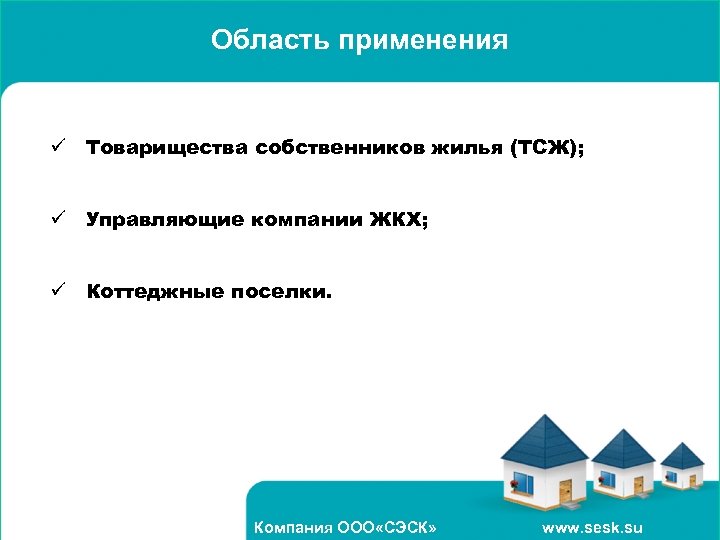 Область применения

✓ Товарищества собственников жилья (ТСЖ);

✓ Управляющие компании ЖКХ;

✓ Коттеджные поселки.

Компания ООО«СЭСК» www.sesk.su